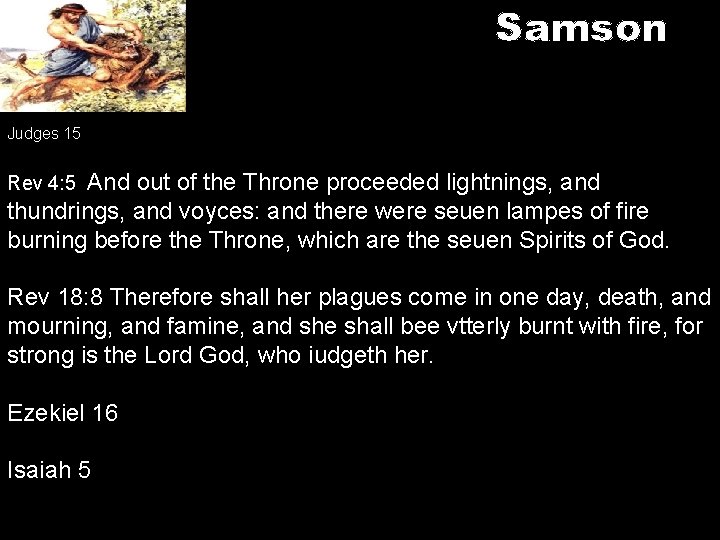 Samson

Judges 15

Rev 4:5 And out of the Throne proceeded lightnings, and thundrings, and voyces: and there were seuen lampes of fire burning before the Throne, which are the seuen Spirits of God.

Rev 18:8 Therefore shall her plagues come in one day, death, and mourning, and famine, and she shall bee vtterly burnt with fire, for strong is the Lord God, who iudgeth her.

Ezekiel 16

Isaiah 5